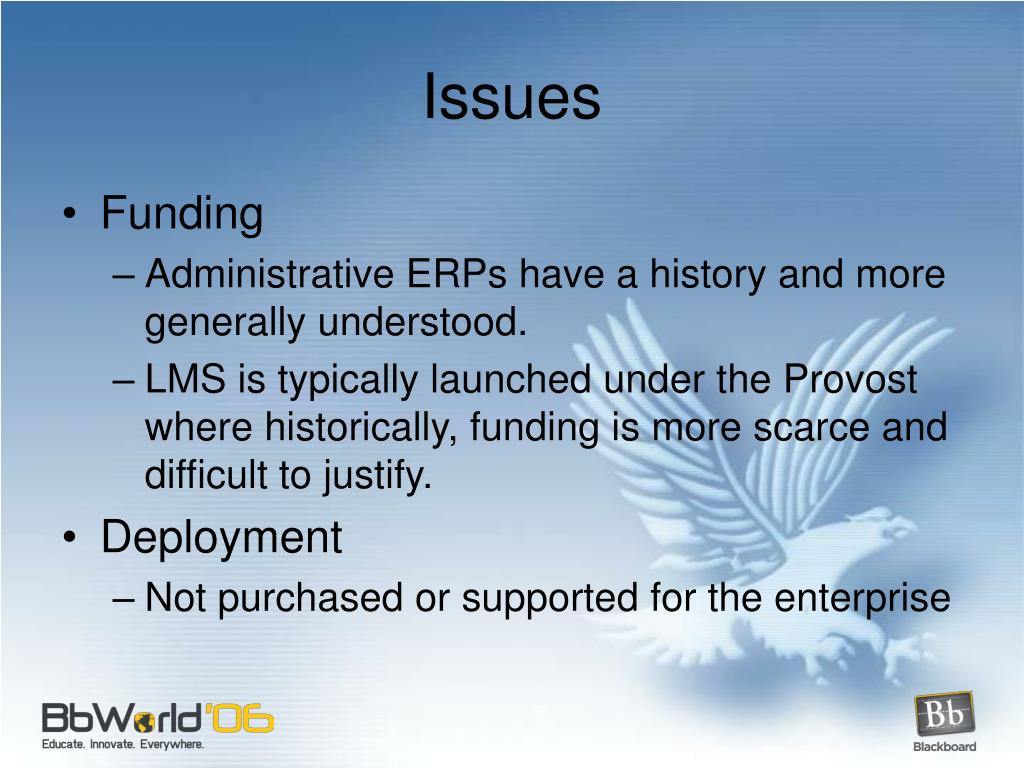 Issues

• Funding
– Administrative ERPs have a history and more generally understood.
– LMS is typically launched under the Provost where historically, funding is more scarce and difficult to justify.
• Deployment
– Not purchased or supported for the enterprise

BbWorld'06
Educate. Innovate. Everywhere.

Bb
Blackboard